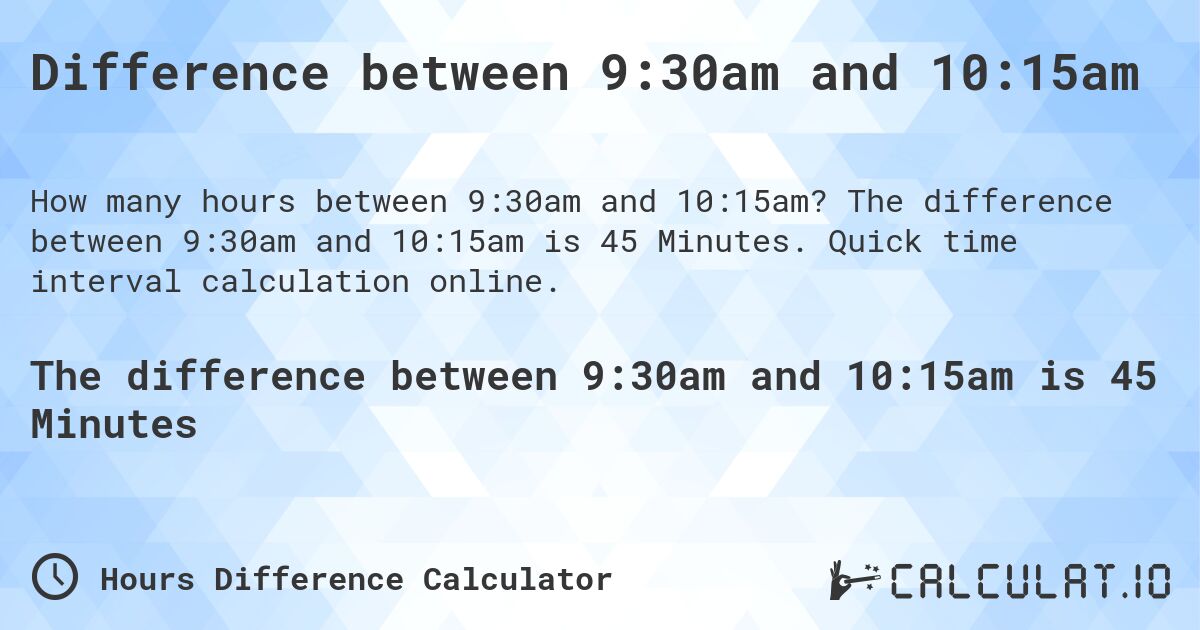 Difference between 9:30am and 10:15am

How many hours between 9:30am and 10:15am? The difference between 9:30am and 10:15am is 45 Minutes. Quick time interval calculation online.

The difference between 9:30am and 10:15am is 45 Minutes

Hours Difference Calculator

CALCULAT.IO